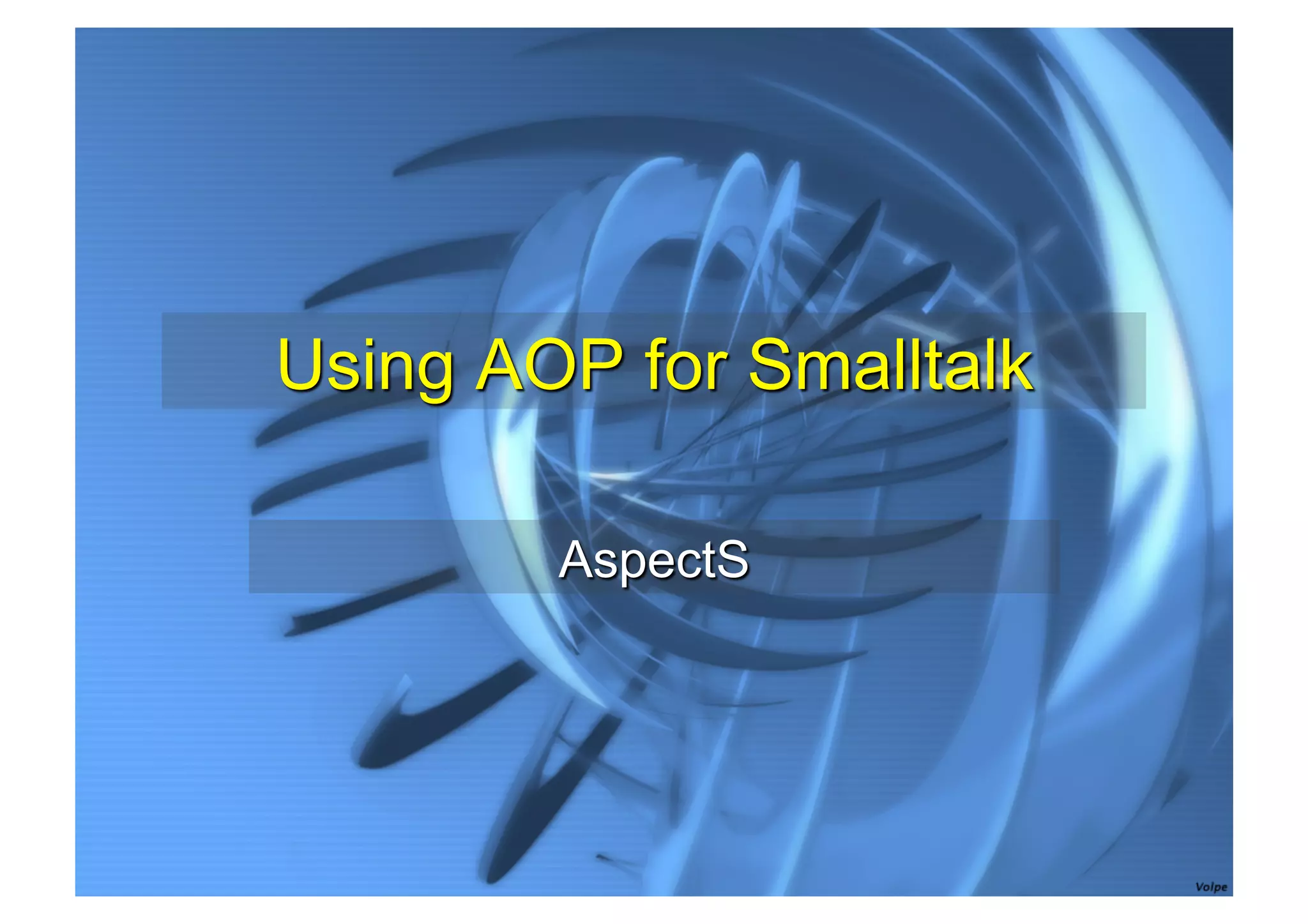 Using AOP for Smalltalk

AspectS

Volpe